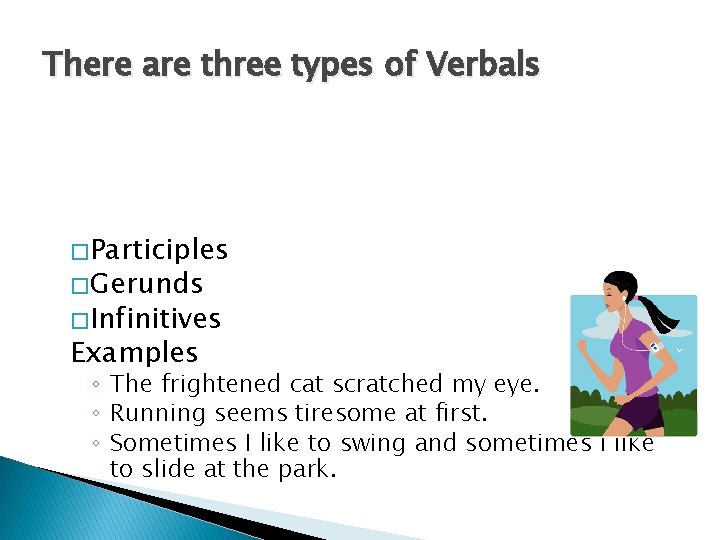 There are three types of Verbals

□Participles
□Gerunds
□Infinitives
Examples
◦ The frightened cat scratched my eye.
◦ Running seems tiresome at first.
◦ Sometimes I like to swing and sometimes I like to slide at the park.